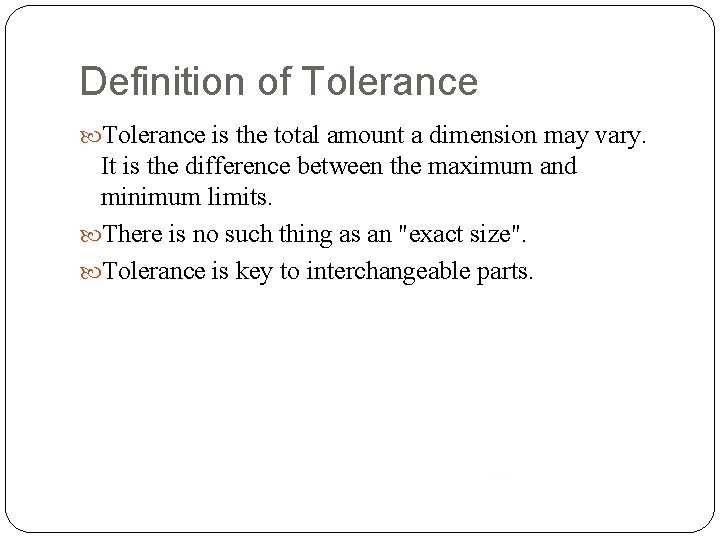 Definition of Tolerance

Tolerance is the total amount a dimension may vary. It is the difference between the maximum and minimum limits.

There is no such thing as an "exact size".

Tolerance is key to interchangeable parts.